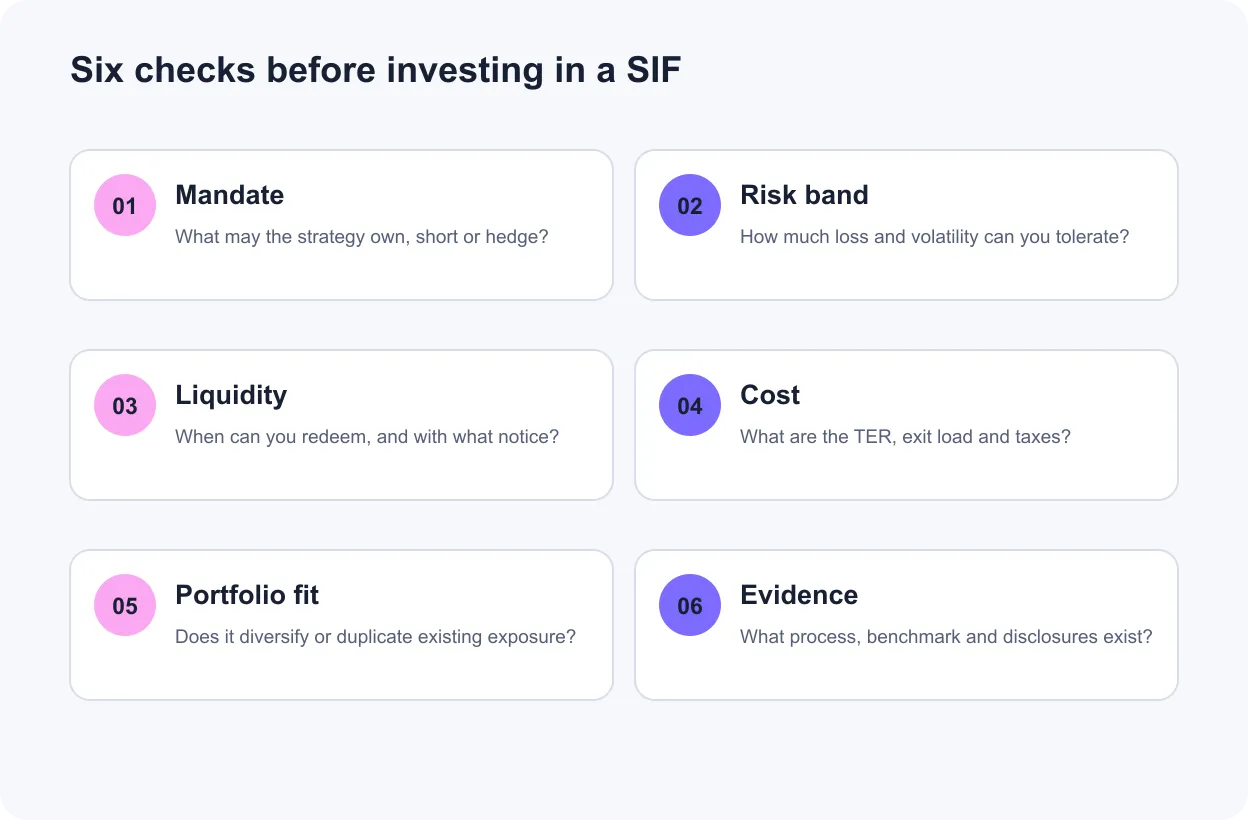 Six checks before investing in a SIF

01
Mandate
What may the strategy own, short or hedge?

02
Risk band
How much loss and volatility can you tolerate?

03
Liquidity
When can you redeem, and with what notice?

04
Cost
What are the TER, exit load and taxes?

05
Portfolio fit
Does it diversify or duplicate existing exposure?

06
Evidence
What process, benchmark and disclosures exist?